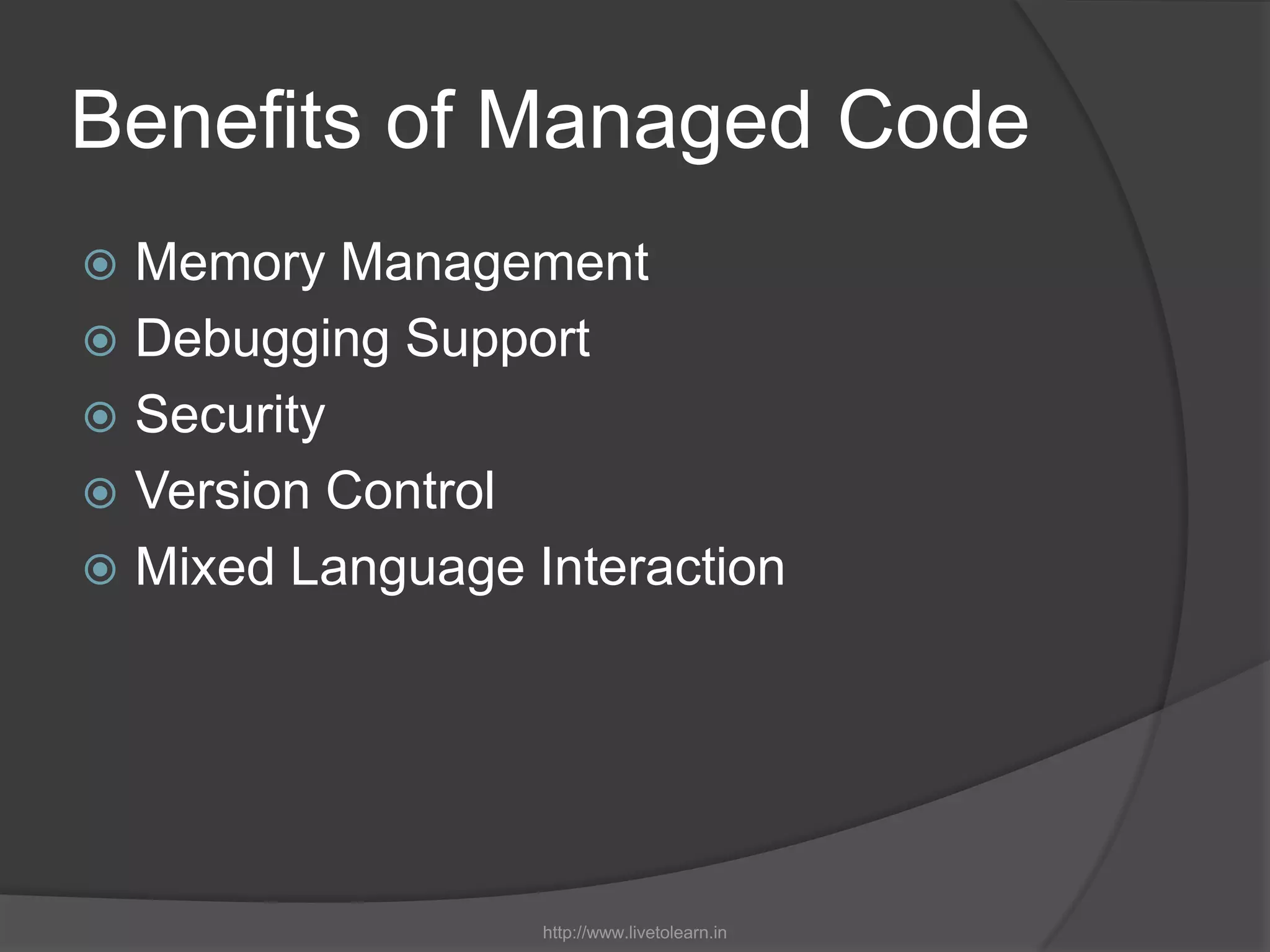 Benefits of Managed Code

- Memory Management
- Debugging Support
- Security
- Version Control
- Mixed Language Interaction

http://www.livetolearn.in